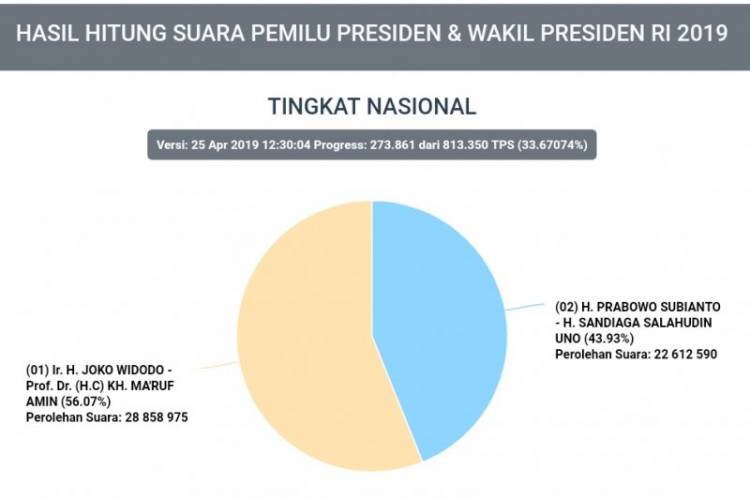 HASIL HITUNG SUARA PEMILU PRESIDEN & WAKIL PRESIDEN RI 2019

TINGKAT NASIONAL

Versi: 25 Apr 2019 12:30:04 Progress: 273.861 dari 813.350 TPS (33.67074%)

(02) H. PRABOWO SUBIANTO - H. SANDIAGA SALAHUDIN UNO (43.93%)
Perolehan Suara: 22 612 590

(01) Ir. H. JOKO WIDODO - Prof. Dr. (H.C) KH. MA'RUF AMIN (56.07%)
Perolehan Suara: 28 858 975